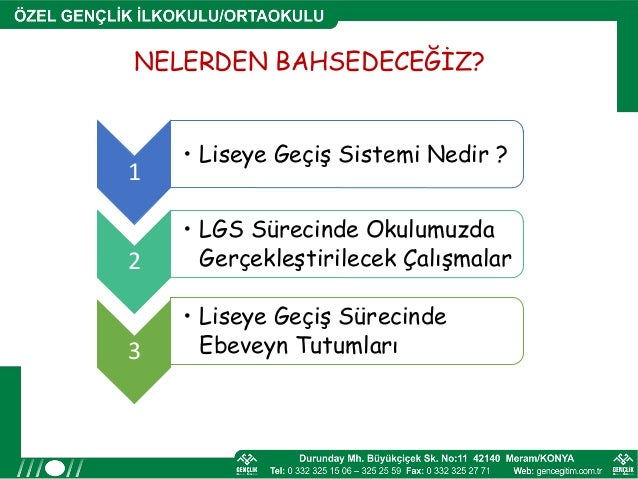 ÖZEL GENÇLİK İLKOKULU/ORTAOKULU

NELERDEN BAHSEDECEĞİZ?

1

• Liseye Geçiş Sistemi Nedir ?

2

• LGS Sürecinde Okulumuzda Gerçekleştirilecek Çalışmalar

3

• Liseye Geçiş Sürecinde Ebeveyn Tutumları

GENÇLİK

Durunday Mh. Büyükçiçek Sk. No:11 42140 Meram/KONYA
Tel: 0 332 325 15 06 – 325 25 59 Fax: 0 332 325 27 71 Web: gencegitim.com.tr

GENÇLİK